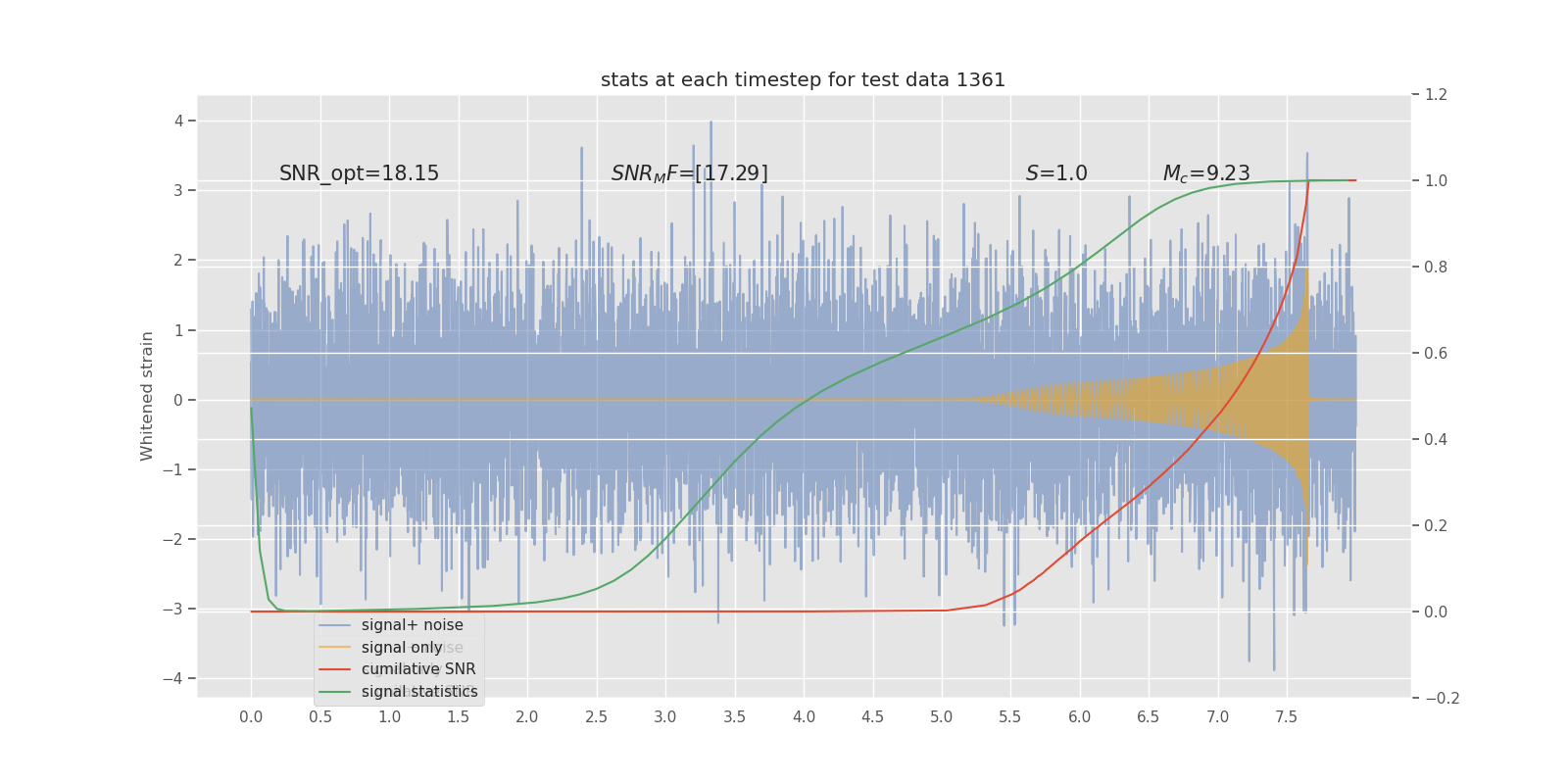 stats at each timestep for test data 1361

SNR_opt=18.15

$SNR_MF$=[17.29]

$S$=1.0

$M_c$=9.23

Whitened strain

4
3
2
1
0
−1
−2
−3
−4

1.2
1.0
0.8
0.6
0.4
0.2
0.0
−0.2

0.0 0.5 1.0 1.5 2.0 2.5 3.0 3.5 4.0 4.5 5.0 5.5 6.0 6.5 7.0 7.5

signal+ noise
signal only
cumilative SNR
signal statistics